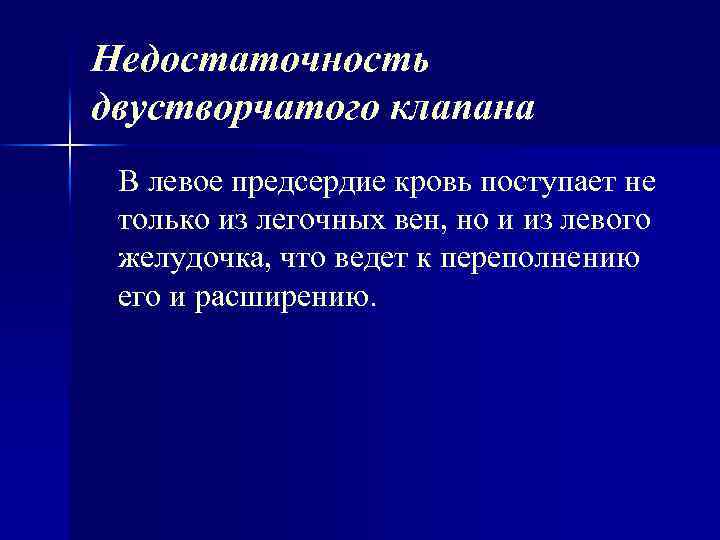 Недостаточность двустворчатого клапана

В левое предсердие кровь поступает не только из легочных вен, но и из левого желудочка, что ведет к переполнению его и расширению.